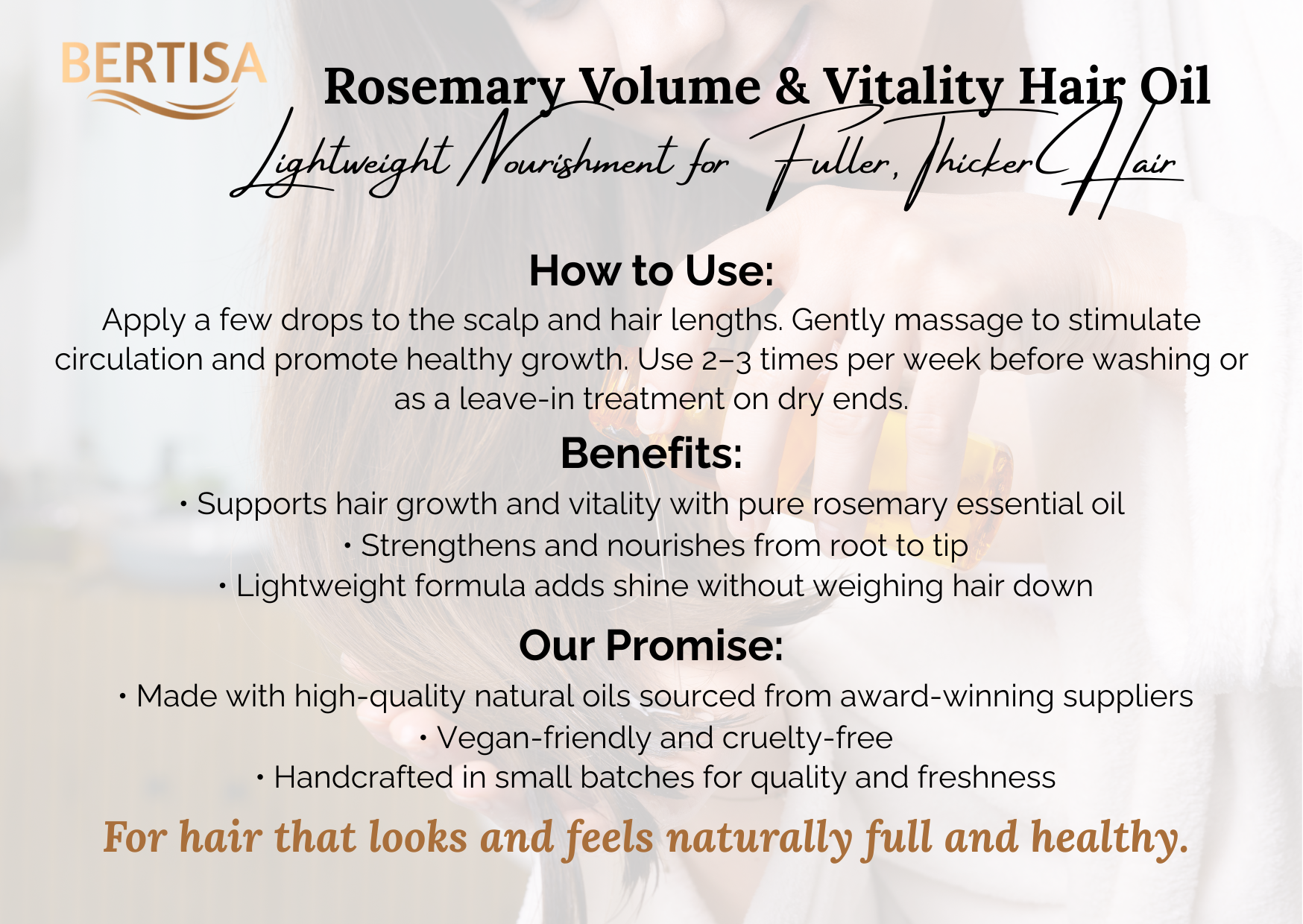 BERTISA

Rosemary Volume & Vitality Hair Oil

Lightweight Nourishment for Fuller, Thicker Hair

How to Use:

Apply a few drops to the scalp and hair lengths. Gently massage to stimulate circulation and promote healthy growth. Use 2–3 times per week before washing or as a leave-in treatment on dry ends.

Benefits:

• Supports hair growth and vitality with pure rosemary essential oil
• Strengthens and nourishes from root to tip
• Lightweight formula adds shine without weighing hair down

Our Promise:

• Made with high-quality natural oils sourced from award-winning suppliers
• Vegan-friendly and cruelty-free
• Handcrafted in small batches for quality and freshness

For hair that looks and feels naturally full and healthy.